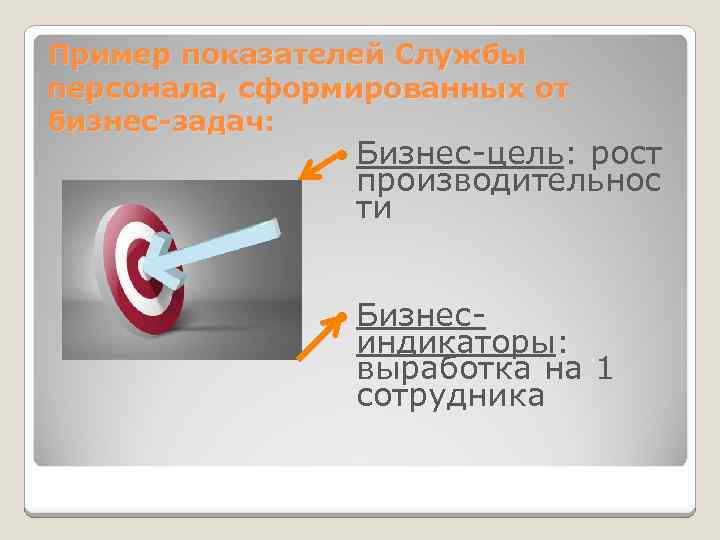 Пример показателей Службы персонала, сформированных от бизнес-задач:

Бизнес-цель: рост производительности

Бизнес-индикаторы: выработка на 1 сотрудника